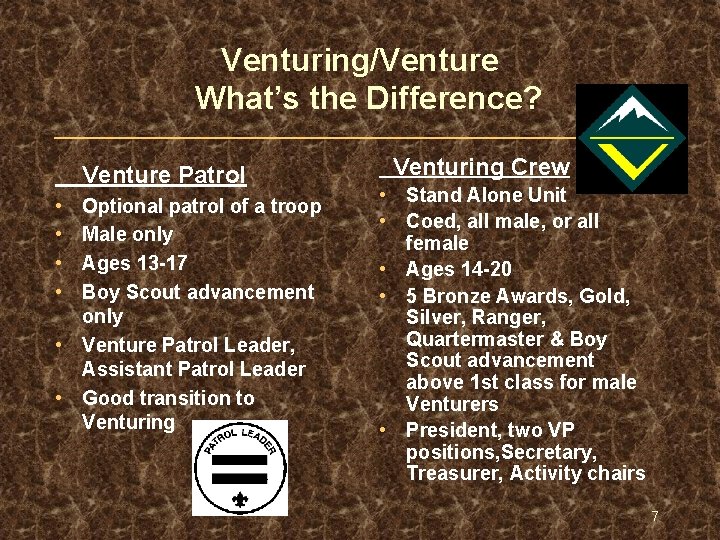 Venturing/Venture
What's the Difference?

Venture Patrol
• Optional patrol of a troop
• Male only
• Ages 13-17
• Boy Scout advancement only
• Venture Patrol Leader, Assistant Patrol Leader
• Good transition to Venturing

PATROL LEADER

Venturing Crew
• Stand Alone Unit
• Coed, all male, or all female
• Ages 14-20
• 5 Bronze Awards, Gold, Silver, Ranger, Quartermaster & Boy Scout advancement above 1st class for male Venturers
• President, two VP positions,Secretary, Treasurer, Activity chairs

7